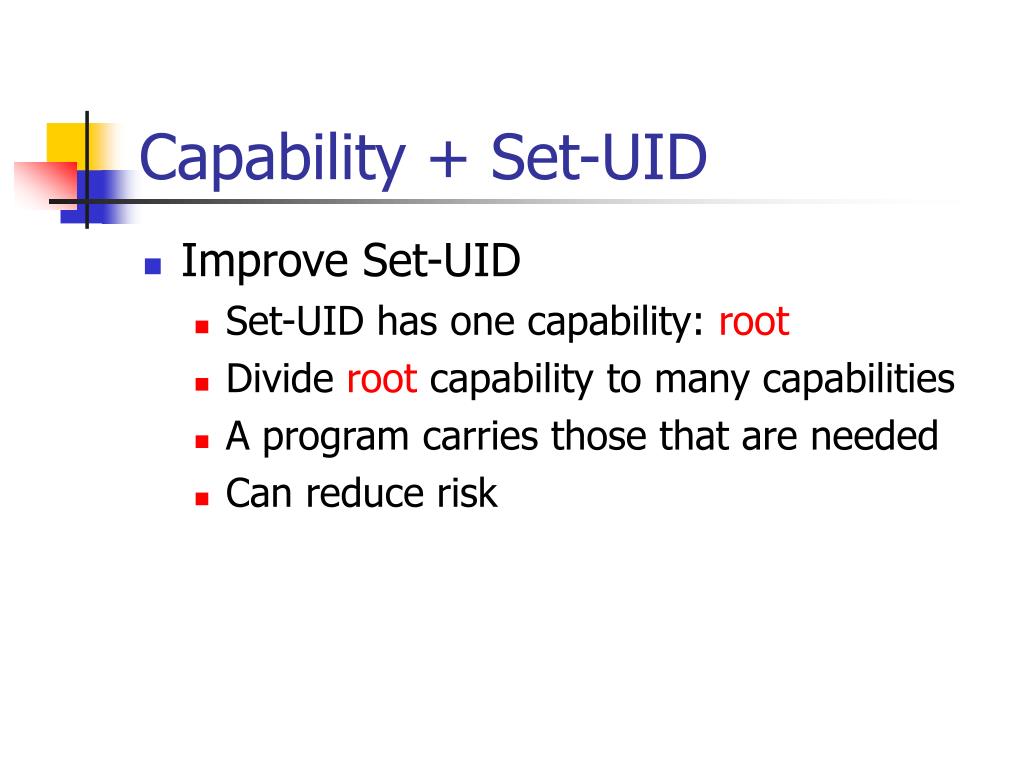 Capability + Set-UID

- Improve Set-UID
  - Set-UID has one capability: root
  - Divide root capability to many capabilities
  - A program carries those that are needed
  - Can reduce risk